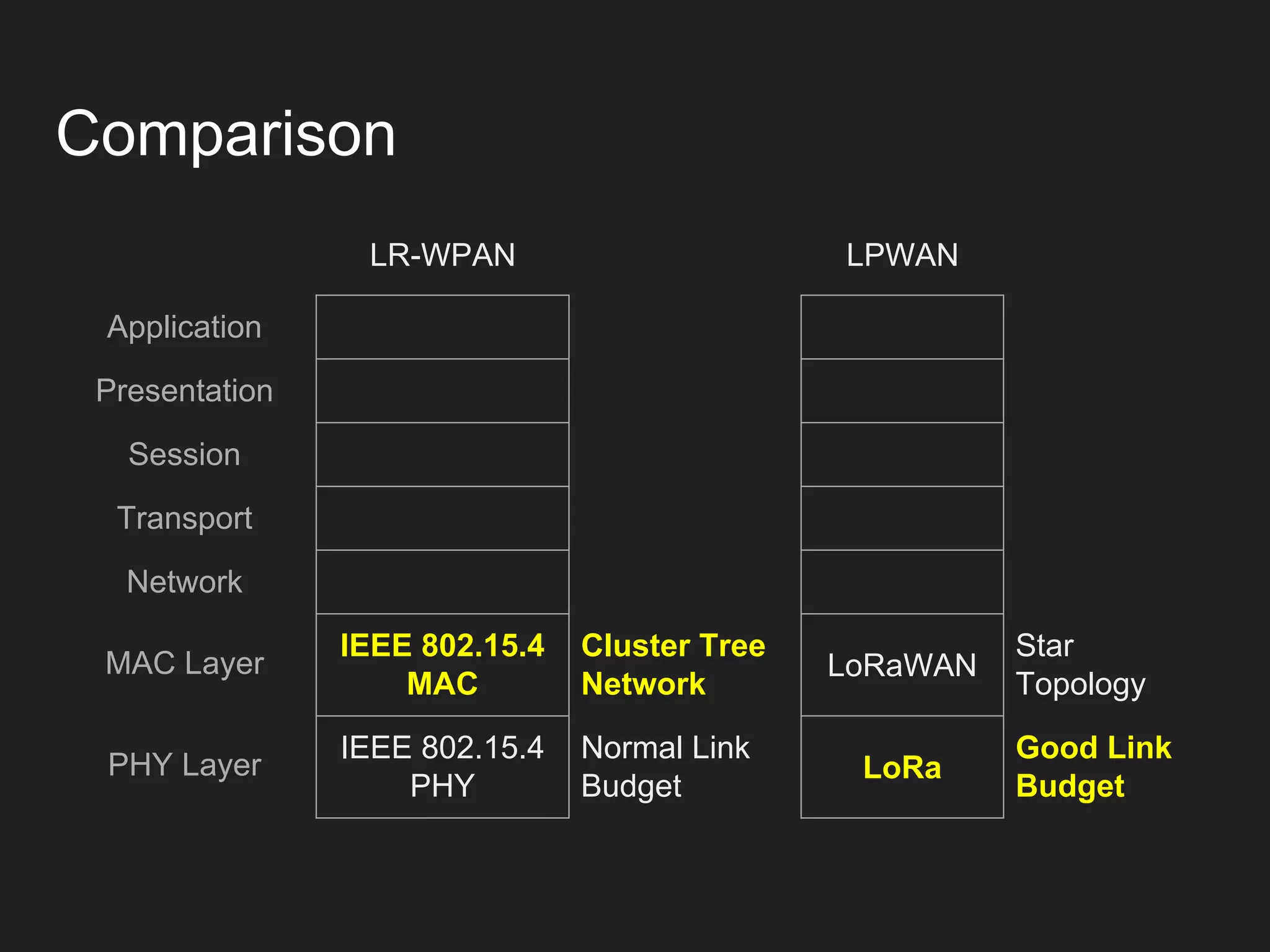 Comparison

|  | LR-WPAN |  | LPWAN |  |
|---|---|---|---|---|
| Application |  |  |  |  |
| Presentation |  |  |  |  |
| Session |  |  |  |  |
| Transport |  |  |  |  |
| Network |  |  |  |  |
| MAC Layer | IEEE 802.15.4 MAC | Cluster Tree Network | LoRaWAN | Star Topology |
| PHY Layer | IEEE 802.15.4 PHY | Normal Link Budget | LoRa | Good Link Budget |